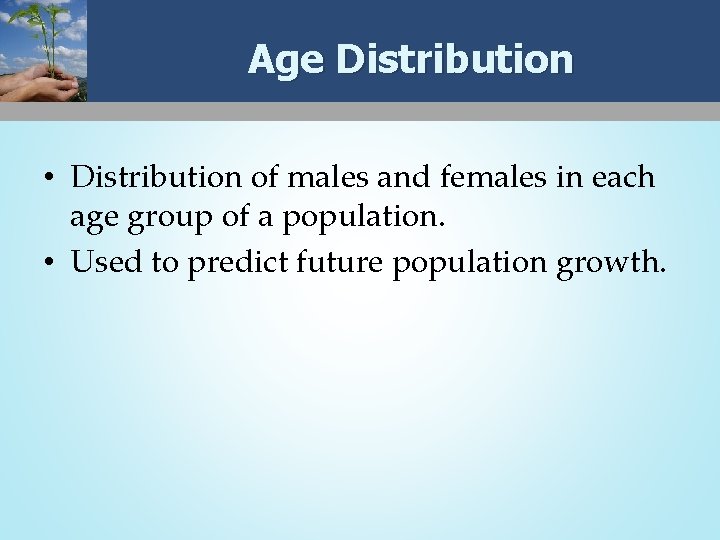 Age Distribution

• Distribution of males and females in each age group of a population.
• Used to predict future population growth.